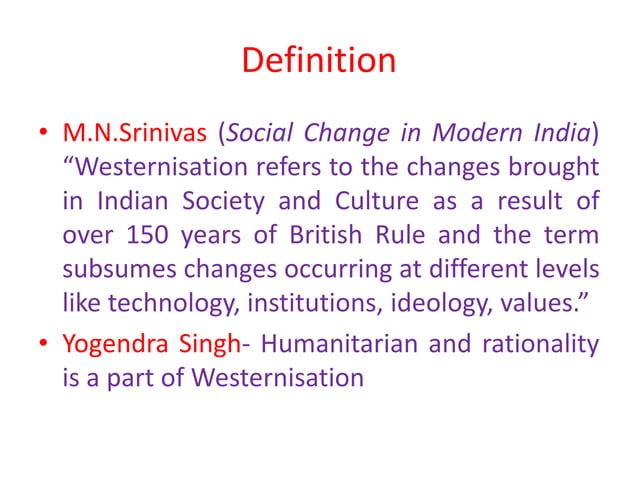 Definition

• M.N.Srinivas (Social Change in Modern India) “Westernisation refers to the changes brought in Indian Society and Culture as a result of over 150 years of British Rule and the term subsumes changes occurring at different levels like technology, institutions, ideology, values.”

• Yogendra Singh- Humanitarian and rationality is a part of Westernisation